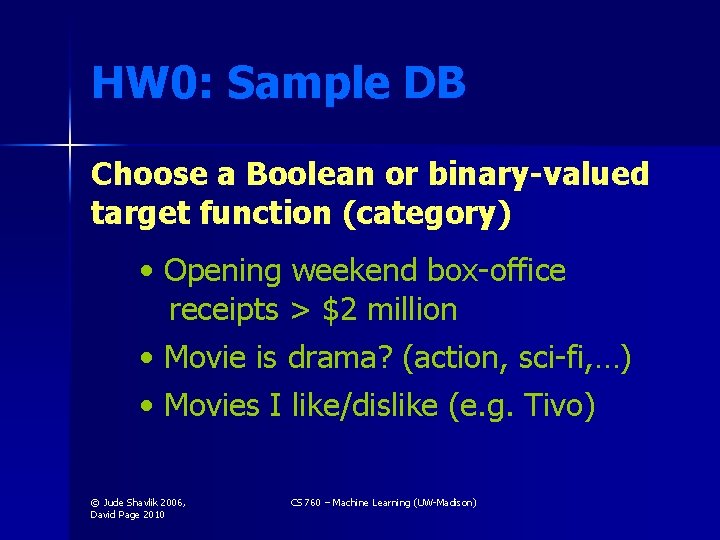 HW0: Sample DB

Choose a Boolean or binary-valued target function (category)

• Opening weekend box-office receipts > \$2 million

• Movie is drama? (action, sci-fi,…)

• Movies I like/dislike (e.g. Tivo)

© Jude Shavlik 2006, David Page 2010

CS 760 – Machine Learning (UW-Madison)